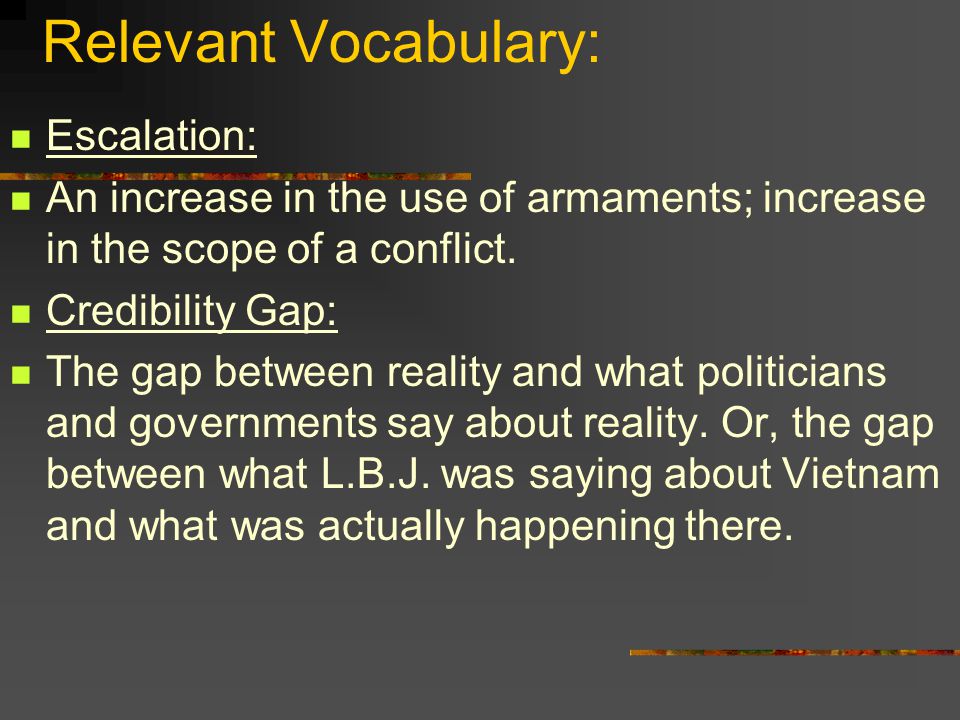 Relevant Vocabulary:

Escalation:

An increase in the use of armaments; increase in the scope of a conflict.

Credibility Gap:

The gap between reality and what politicians and governments say about reality. Or, the gap between what L.B.J. was saying about Vietnam and what was actually happening there.